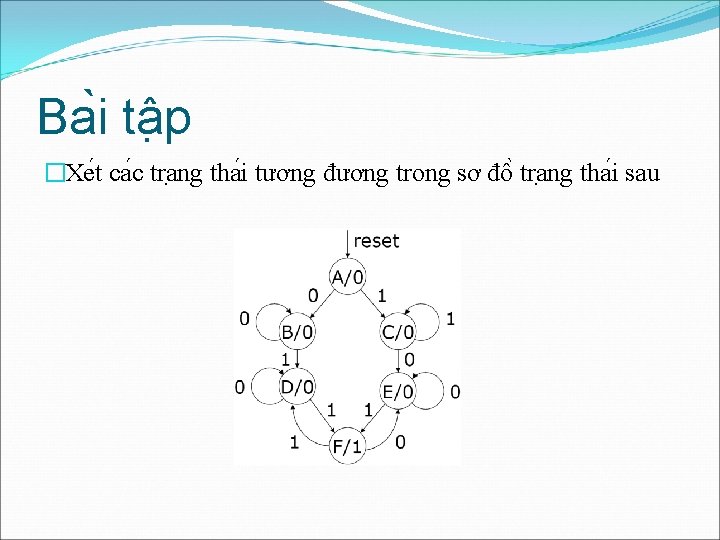 Bài tập

□Xét các trạng thái tương đương trong sơ đồ trạng thái sau

reset
A/0
0
1
0
B/0
C/0
1
1
0
0
D/0
E/0
0
1
1
1
F/1
0